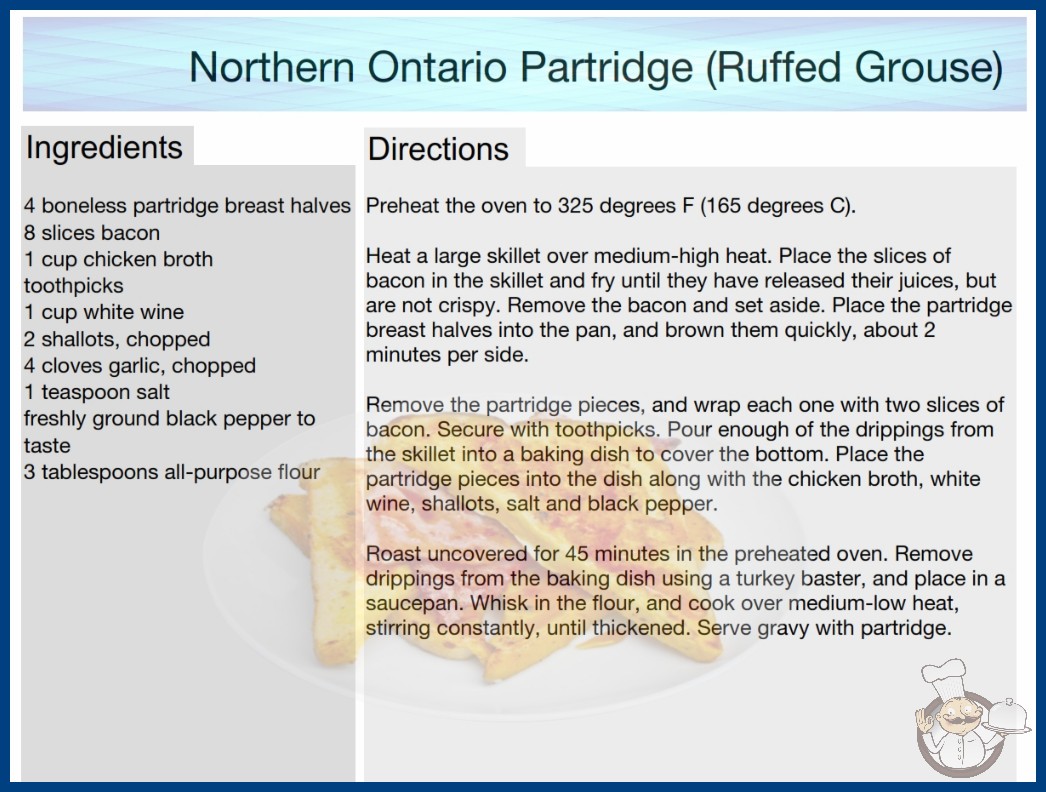 Northern Ontario Partridge (Ruffed Grouse)

Ingredients

4 boneless partridge breast halves
8 slices bacon
1 cup chicken broth
toothpicks
1 cup white wine
2 shallots, chopped
4 cloves garlic, chopped
1 teaspoon salt
freshly ground black pepper to taste
3 tablespoons all-purpose flour

Directions

Preheat the oven to 325 degrees F (165 degrees C).

Heat a large skillet over medium-high heat. Place the slices of bacon in the skillet and fry until they have released their juices, but are not crispy. Remove the bacon and set aside. Place the partridge breast halves into the pan, and brown them quickly, about 2 minutes per side.

Remove the partridge pieces, and wrap each one with two slices of bacon. Secure with toothpicks. Pour enough of the drippings from the skillet into a baking dish to cover the bottom. Place the partridge pieces into the dish along with the chicken broth, white wine, shallots, salt and black pepper.

Roast uncovered for 45 minutes in the preheated oven. Remove drippings from the baking dish using a turkey baster, and place in a saucepan. Whisk in the flour, and cook over medium-low heat, stirring constantly, until thickened. Serve gravy with partridge.